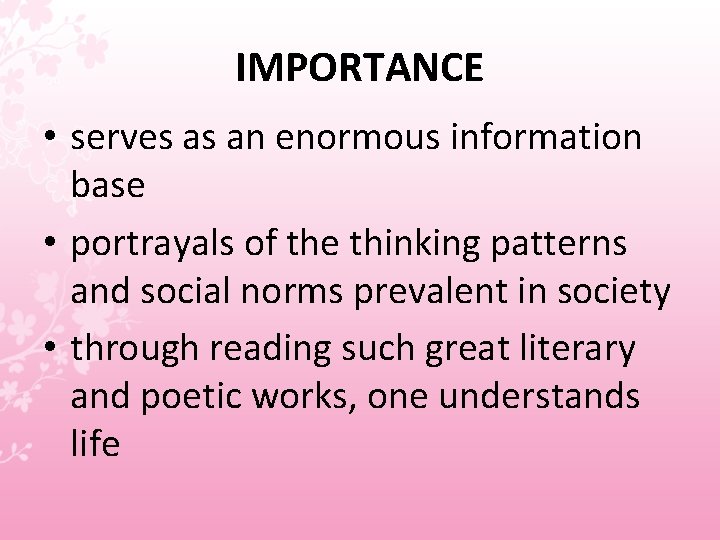 IMPORTANCE

• serves as an enormous information base
• portrayals of the thinking patterns and social norms prevalent in society
• through reading such great literary and poetic works, one understands life